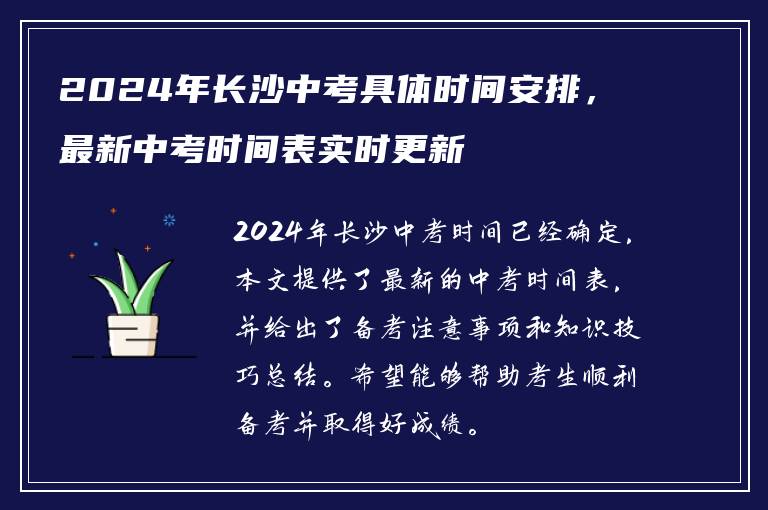 2024年长沙中考具体时间安排，最新中考时间表实时更新

2024年长沙中考时间已经确定，本文提供了最新的中考时间表，并给出了备考注意事项和知识技巧总结。希望能够帮助考生顺利备考并取得好成绩。